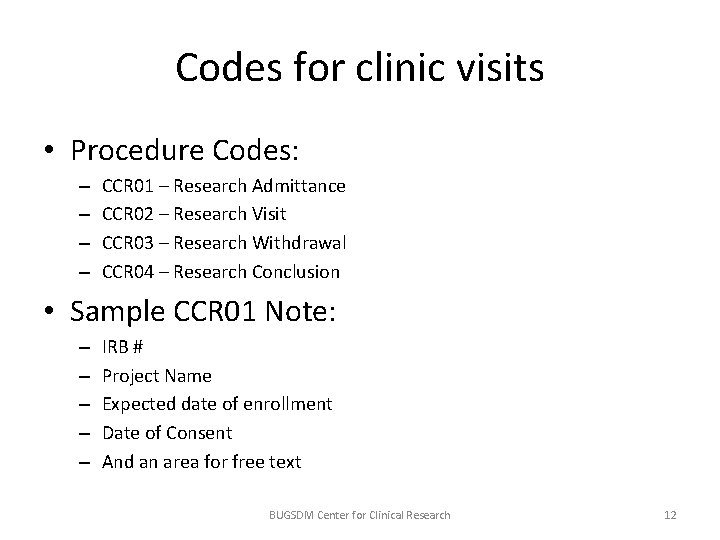 Codes for clinic visits

• Procedure Codes:
– CCR01 – Research Admittance
– CCR02 – Research Visit
– CCR03 – Research Withdrawal
– CCR04 – Research Conclusion

• Sample CCR01 Note:
– IRB #
– Project Name
– Expected date of enrollment
– Date of Consent
– And an area for free text

BUGSDM Center for Clinical Research

12